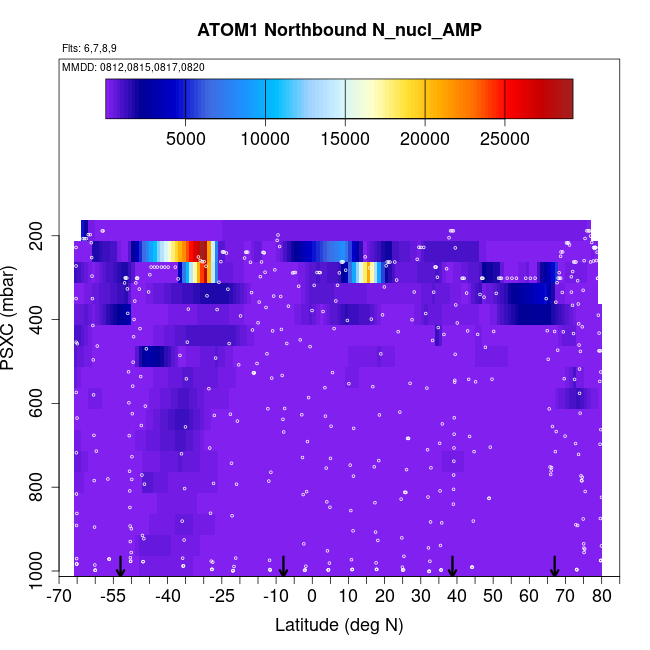 ATOM1 Northbound N_nucl_AMP

Flts: 6,7,8,9

MMDD: 0812,0815,0817,0820

5000 10000 15000 20000 25000

PSXC (mbar)

200
400
600
800
1000

-70 -55 -40 -25 -10 0 10 20 30 40 50 60 70 80

Latitude (deg N)